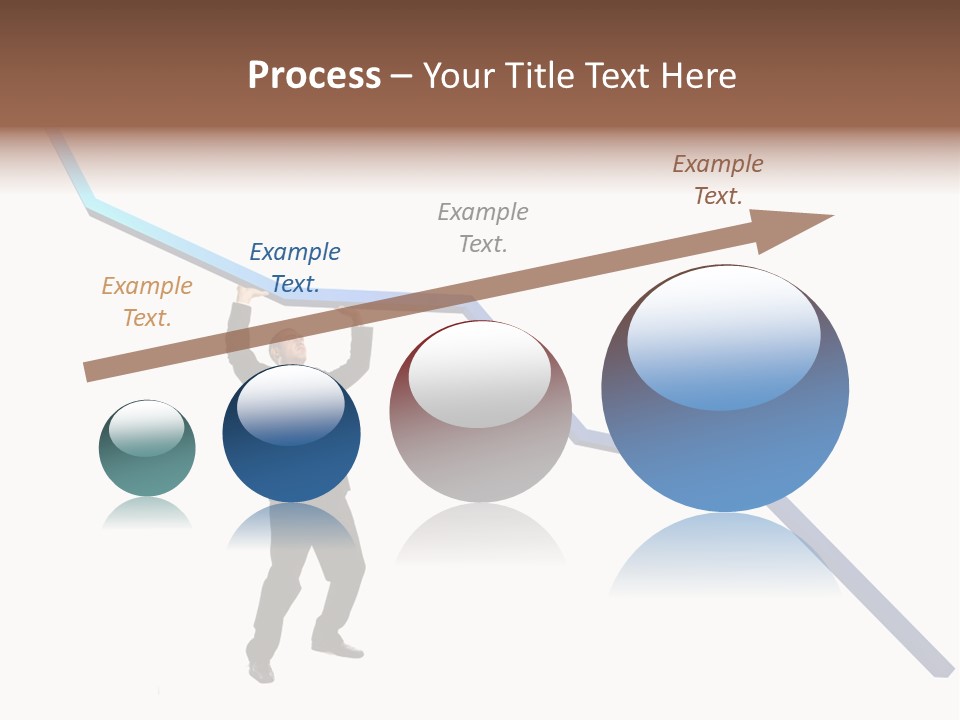 Process – Your Title Text Here

Example Text.

Example Text.

Example Text.

Example Text.